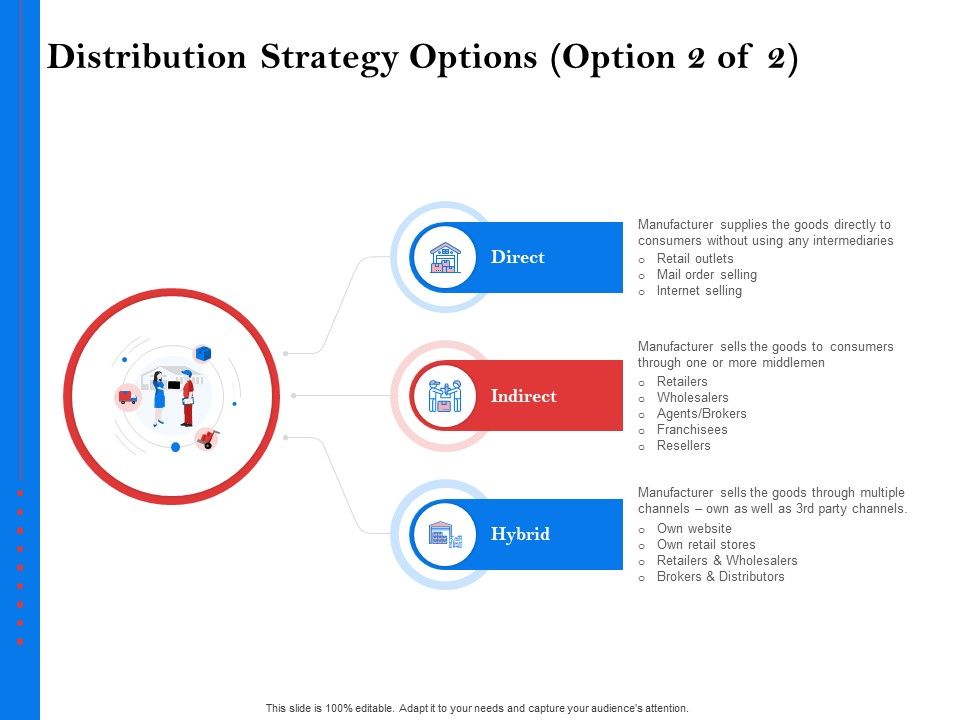 Distribution Strategy Options (Option 2 of 2)

Direct

Manufacturer supplies the goods directly to consumers without using any intermediaries
o Retail outlets
o Mail order selling
o Internet selling

Indirect

Manufacturer sells the goods to consumers through one or more middlemen
o Retailers
o Wholesalers
o Agents/Brokers
o Franchisees
o Resellers

Hybrid

Manufacturer sells the goods through multiple channels – own as well as 3rd party channels.
o Own website
o Own retail stores
o Retailers & Wholesalers
o Brokers & Distributors

This slide is 100% editable. Adapt it to your needs and capture your audience's attention.